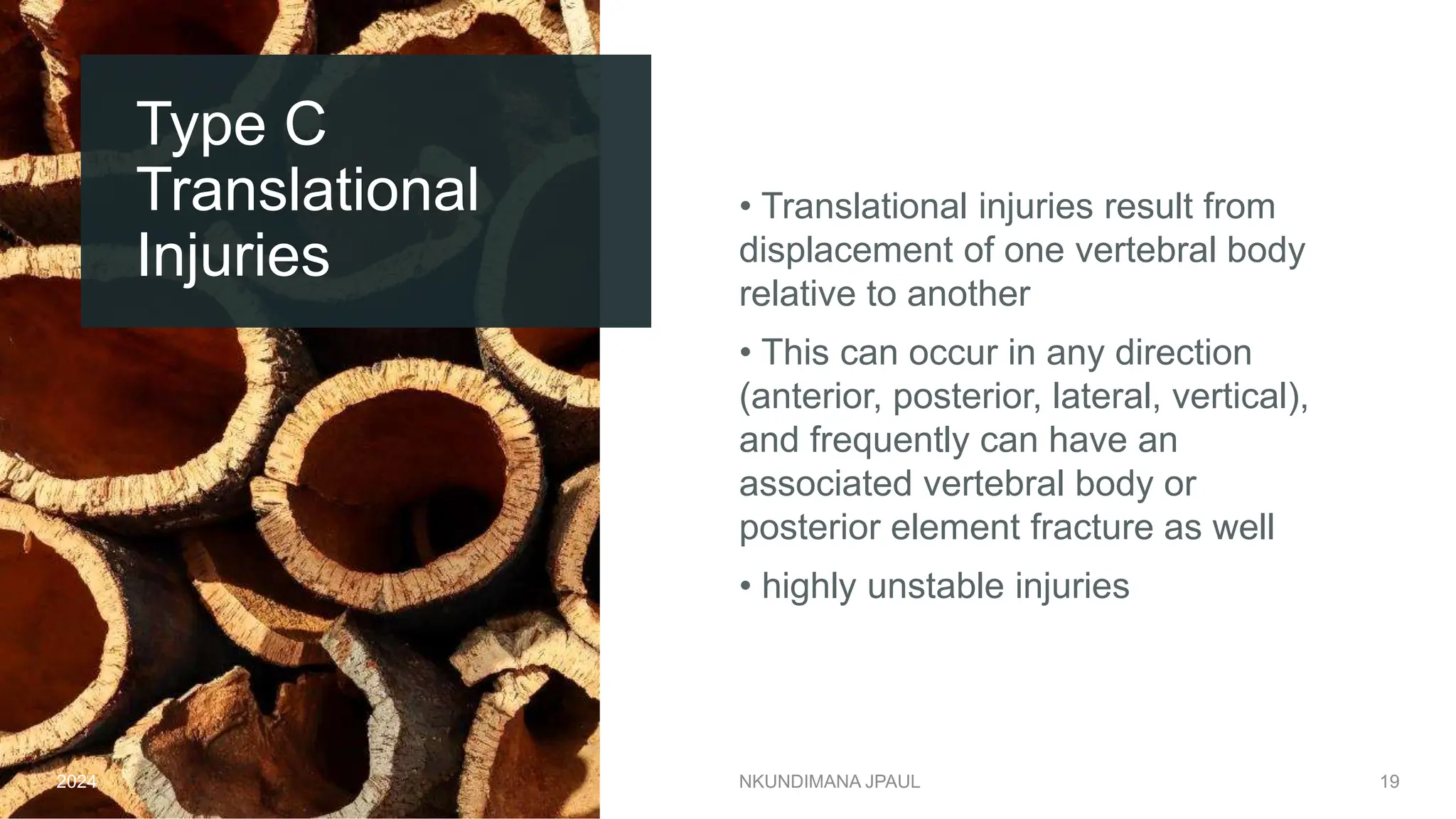 Type C Translational Injuries

• Translational injuries result from displacement of one vertebral body relative to another

• This can occur in any direction (anterior, posterior, lateral, vertical), and frequently can have an associated vertebral body or posterior element fracture as well

• highly unstable injuries

2024

NKUNDIMANA JPAUL

19